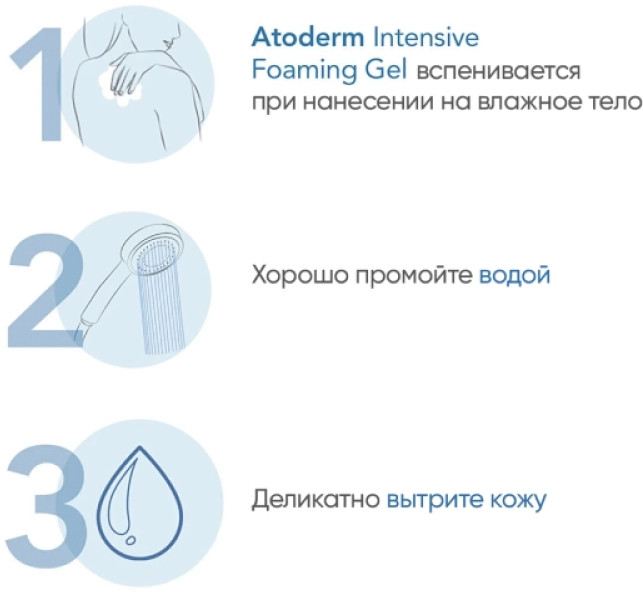 1

Atoderm Intensive Foaming Gel вспенивается при нанесении на влажное тело

2

Хорошо промойте водой

3

Деликатно вытрите кожу